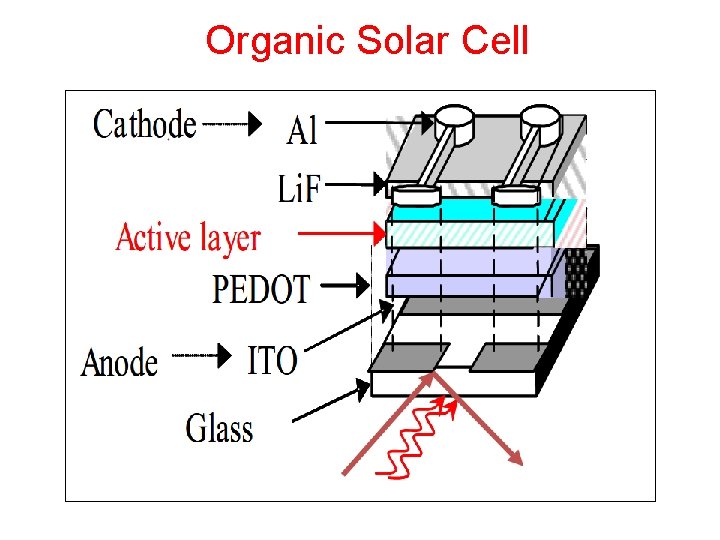 Organic Solar Cell

Cathode Al

LiF

Active layer

PEDOT

Anode ITO

Glass